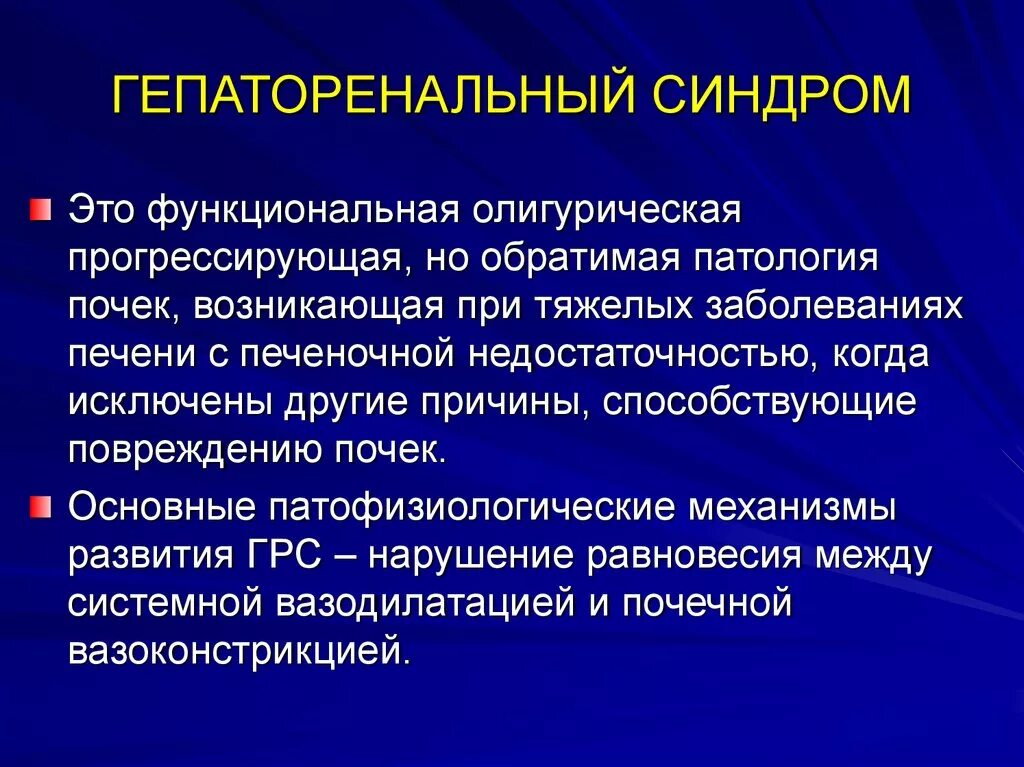 ГЕПАТОРЕНАЛЬНЫЙ СИНДРОМ

Это функциональная олигурическая прогрессирующая, но обратимая патология почек, возникающая при тяжелых заболеваниях печени с печеночной недостаточностью, когда исключены другие причины, способствующие повреждению почек.

Основные патофизиологические механизмы развития ГРС – нарушение равновесия между системной вазодилатацией и почечной вазоконстрикцией.